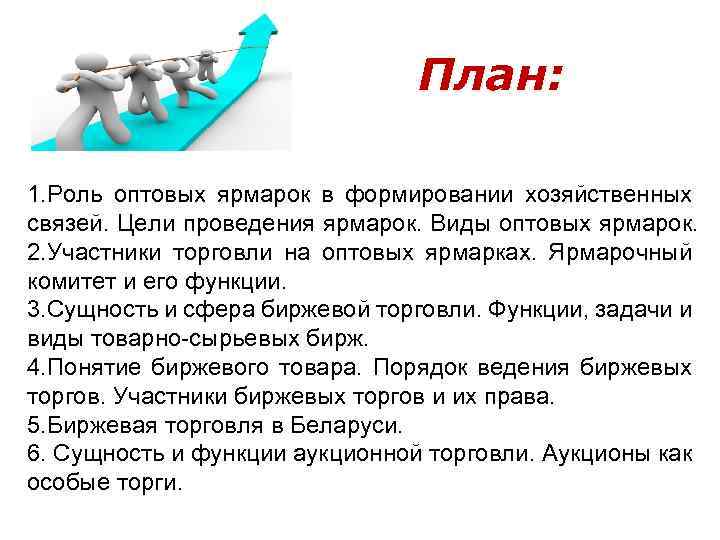 План:

1.Роль оптовых ярмарок в формировании хозяйственных связей. Цели проведения ярмарок. Виды оптовых ярмарок.
2.Участники торговли на оптовых ярмарках. Ярмарочный комитет и его функции.
3.Сущность и сфера биржевой торговли. Функции, задачи и виды товарно-сырьевых бирж.
4.Понятие биржевого товара. Порядок ведения биржевых торгов. Участники биржевых торгов и их права.
5.Биржевая торговля в Беларуси.
6. Сущность и функции аукционной торговли. Аукционы как особые торги.